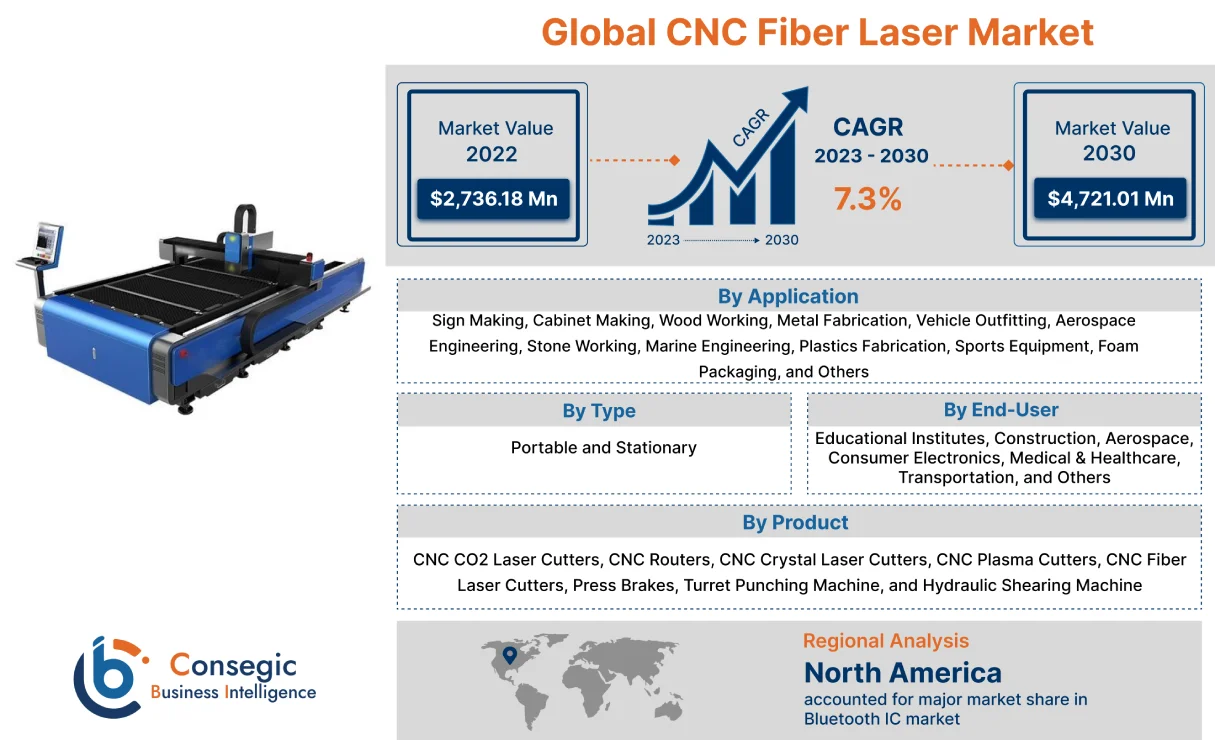 Global CNC Fiber Laser Market

Market Value
2022
$2,736.18 Mn

CAGR
2023 2030

CAGR
2023 - 2030
7.3%

Market Value
2030
$4,721.01 Mn

By Application
Sign Making, Cabinet Making, Wood Working, Metal Fabrication, Vehicle Outfitting, Aerospace Engineering, Stone Working, Marine Engineering, Plastics Fabrication, Sports Equipment, Foam Packaging, and Others

By Type
Portable and Stationary

By End-User
Educational Institutes, Construction, Aerospace, Consumer Electronics, Medical & Healthcare, Transportation, and Others

By Product
CNC CO2 Laser Cutters, CNC Routers, CNC Crystal Laser Cutters, CNC Plasma Cutters, CNC Fiber Laser Cutters, Press Brakes, Turret Punching Machine, and Hydraulic Shearing Machine

Consegic
Business Intelligence

Regional Analysis
North America
accounted for major market share in Bluetooth IC market